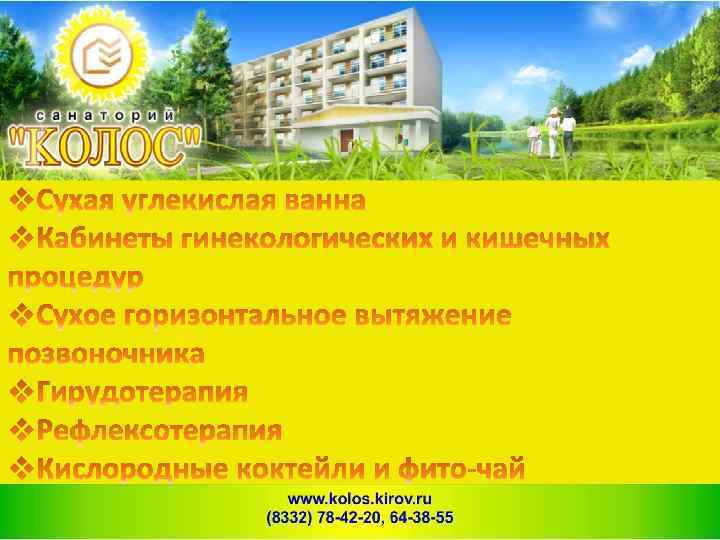 санаторий
"КОЛОС"

❖Сухая углекислая ванна
❖Кабинеты гинекологических и кишечных процедур
❖Сухое горизонтальное вытяжение позвоночника
❖Гирудотерапия
❖Рефлексотерапия
❖Кислородные коктейли и фито-чай

www.kolos.kirov.ru
(8332) 78-42-20, 64-38-55